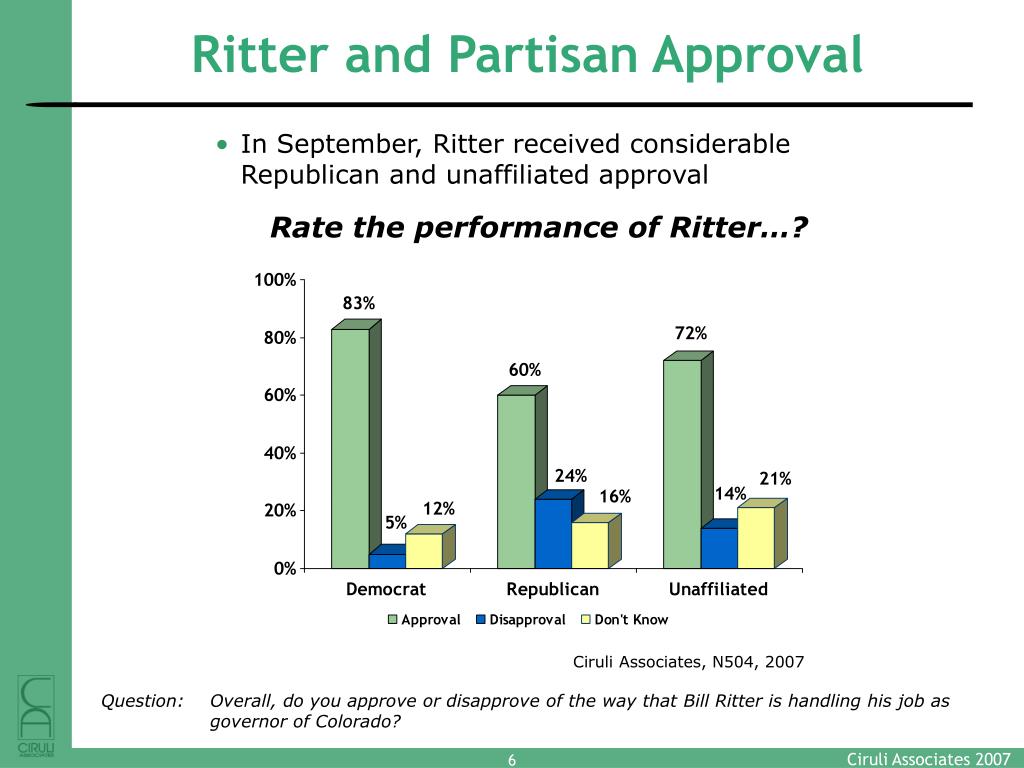 Ritter and Partisan Approval

• In September, Ritter received considerable Republican and unaffiliated approval

Rate the performance of Ritter…?

100%
80%
60%
40%
20%
0%

83%
5%
12%
60%
24%
16%
72%
14%
21%

Democrat
Republican
Unaffiliated

Approval
Disapproval
Don't Know

Ciruli Associates, N504, 2007

Question: Overall, do you approve or disapprove of the way that Bill Ritter is handling his job as governor of Colorado?

CIRULI ASSOCIATES

6

Ciruli Associates 2007